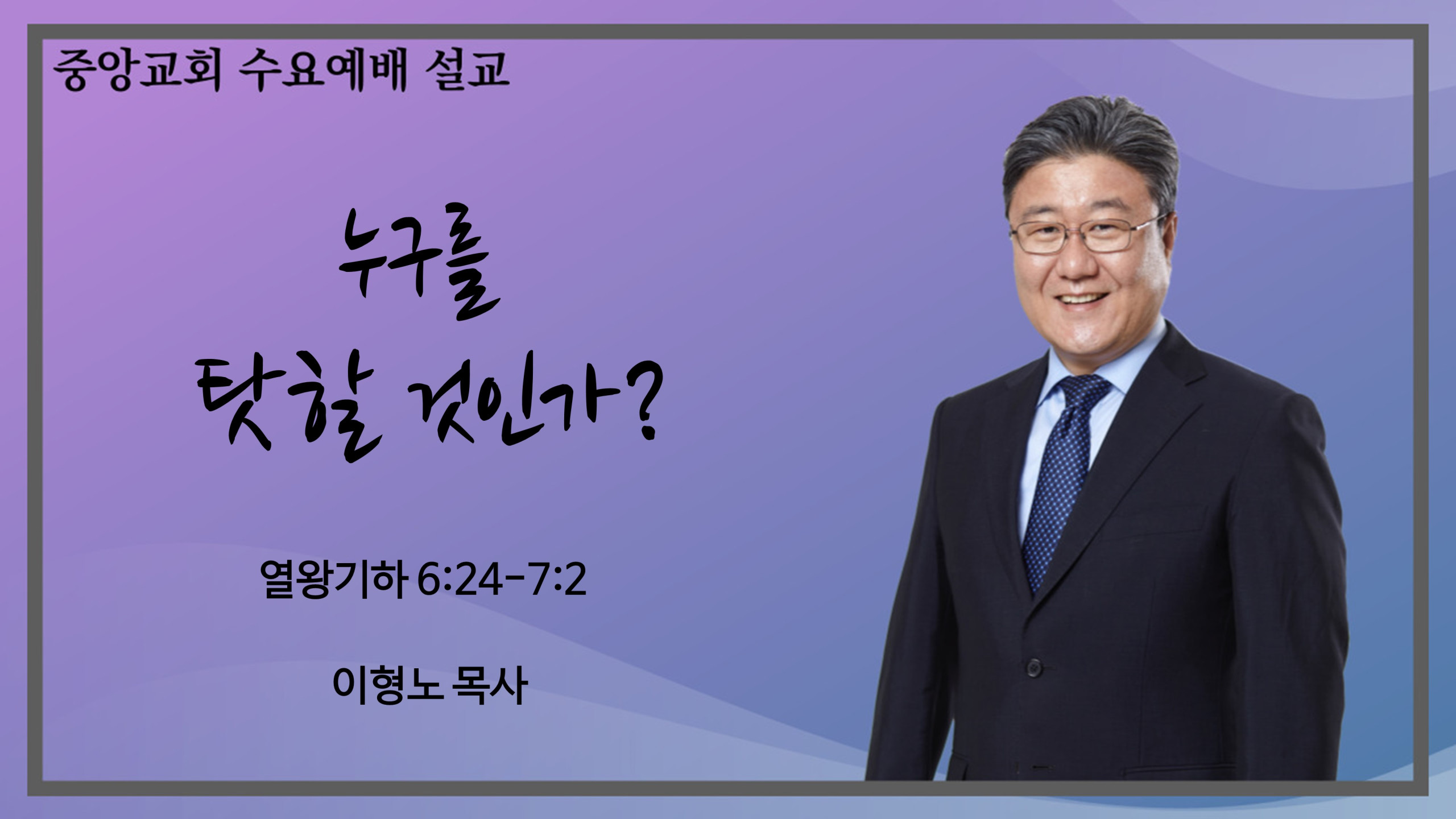 중앙교회 수요예배 설교

누구를
탓할 것인가?

열왕기하 6:24-7:2

이형노 목사